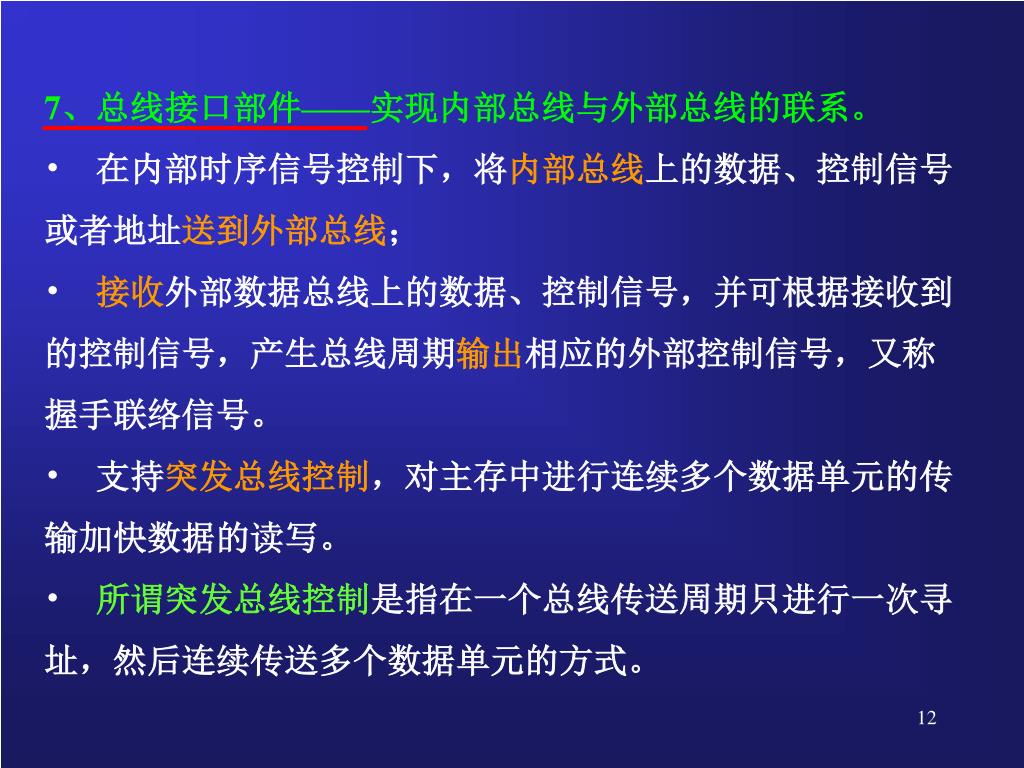 7、总线接口部件——实现内部总线与外部总线的联系。

• 在内部时序信号控制下，将内部总线上的数据、控制信号或者地址送到外部总线；

• 接收外部数据总线上的数据、控制信号，并可根据接收到的控制信号，产生总线周期输出相应的外部控制信号，又称握手联络信号。

• 支持突发总线控制，对主存中进行连续多个数据单元的传输加快数据的读写。

• 所谓突发总线控制是指在一个总线传送周期只进行一次寻址，然后连续传送多个数据单元的方式。

12